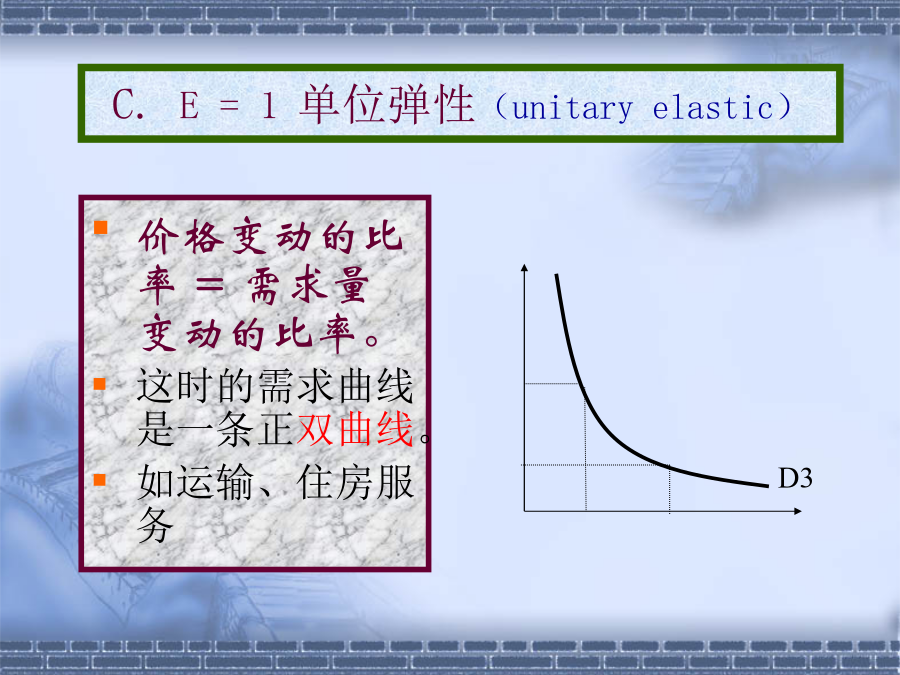 C. E = 1 单位弹性（unitary elastic）

价格变动的比率 = 需求量变动的比率。

这时的需求曲线是一条正双曲线。

如运输、住房服务

D3